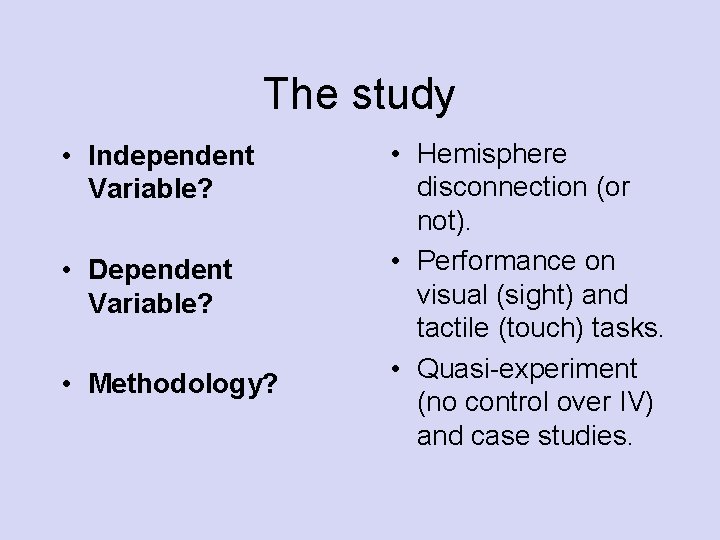 The study

• Independent Variable?

• Dependent Variable?

• Methodology?

• Hemisphere disconnection (or not).

• Performance on visual (sight) and tactile (touch) tasks.

• Quasi-experiment (no control over IV) and case studies.